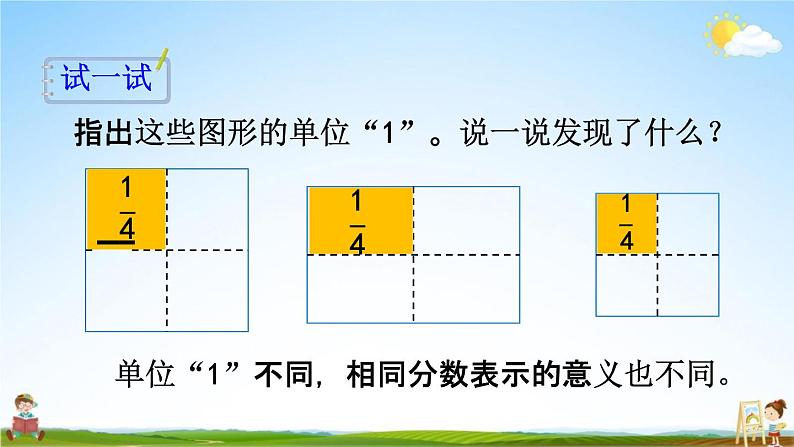 试一试

指出这些图形的单位“1”。说一说发现了什么？

$\frac{1}{4}$

$\frac{1}{4}$

$\frac{1}{4}$

单位“1”不同，相同分数表示的意义也不同。